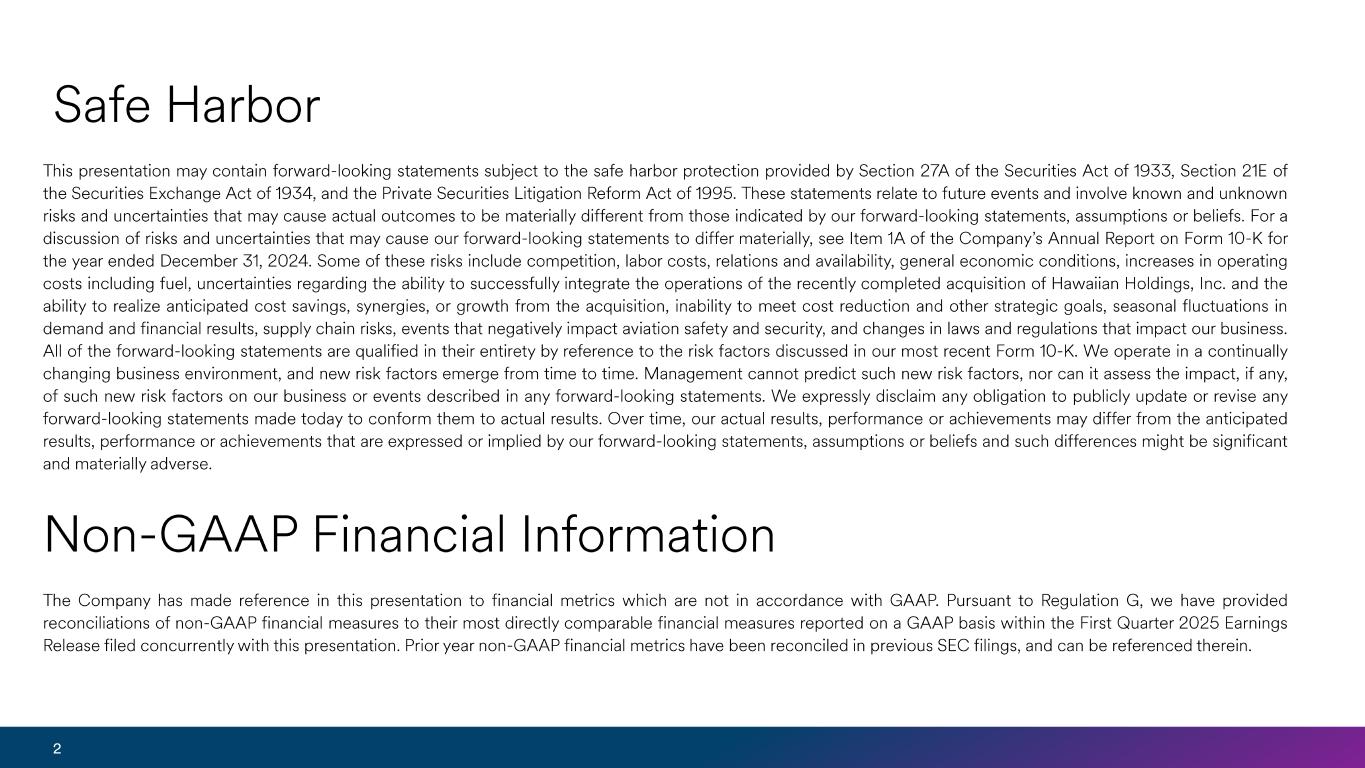 Safe Harbor

This presentation may contain forward-looking statements subject to the safe harbor protection provided by Section 27A of the Securities Act of 1933, Section 21E of the Securities Exchange Act of 1934, and the Private Securities Litigation Reform Act of 1995. These statements relate to future events and involve known and unknown risks and uncertainties that may cause actual outcomes to be materially different from those indicated by our forward-looking statements, assumptions or beliefs. For a discussion of risks and uncertainties that may cause our forward-looking statements to differ materially, see Item 1A of the Company's Annual Report on Form 10-K for the year ended December 31, 2024. Some of these risks include competition, labor costs, relations and availability, general economic conditions, increases in operating costs including fuel, uncertainties regarding the ability to successfully integrate the operations of the recently completed acquisition of Hawaiian Holdings, Inc. and the ability to realize anticipated cost savings, synergies, or growth from the acquisition, inability to meet cost reduction and other strategic goals, seasonal fluctuations in demand and financial results, supply chain risks, events that negatively impact aviation safety and security, and changes in laws and regulations that impact our business. All of the forward-looking statements are qualified in their entirety by reference to the risk factors discussed in our most recent Form 10-K. We operate in a continually changing business environment, and new risk factors emerge from time to time. Management cannot predict such new risk factors, nor can it assess the impact, if any, of such new risk factors on our business or events described in any forward-looking statements. We expressly disclaim any obligation to publicly update or revise any forward-looking statements made today to conform them to actual results. Over time, our actual results, performance or achievements may differ from the anticipated results, performance or achievements that are expressed or implied by our forward-looking statements, assumptions or beliefs and such differences might be significant and materially adverse.

Non-GAAP Financial Information

The Company has made reference in this presentation to financial metrics which are not in accordance with GAAP. Pursuant to Regulation G, we have provided reconciliations of non-GAAP financial measures to their most directly comparable financial measures reported on a GAAP basis within the First Quarter 2025 Earnings Release filed concurrently with this presentation. Prior year non-GAAP financial metrics have been reconciled in previous SEC filings, and can be referenced therein.

2